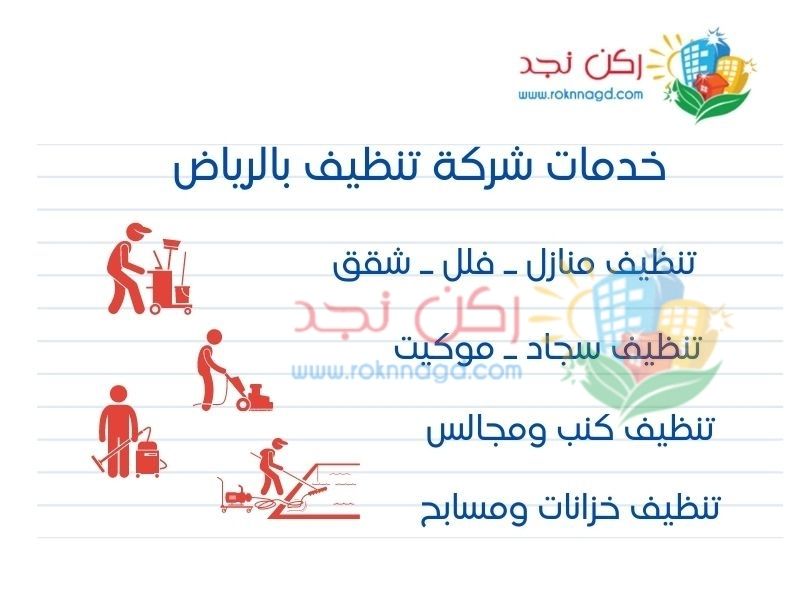 ركن نجد
www.roknnagd.com

خدمات شركة تنظيف بالرياض

تنظيف منازل ـ فلل ـ شقق

ركن نجد
www.roknnagd.com

تنظيف سجاد ـ موكيت

تنظيف كنب ومجالس

تنظيف خزانات ومسابح